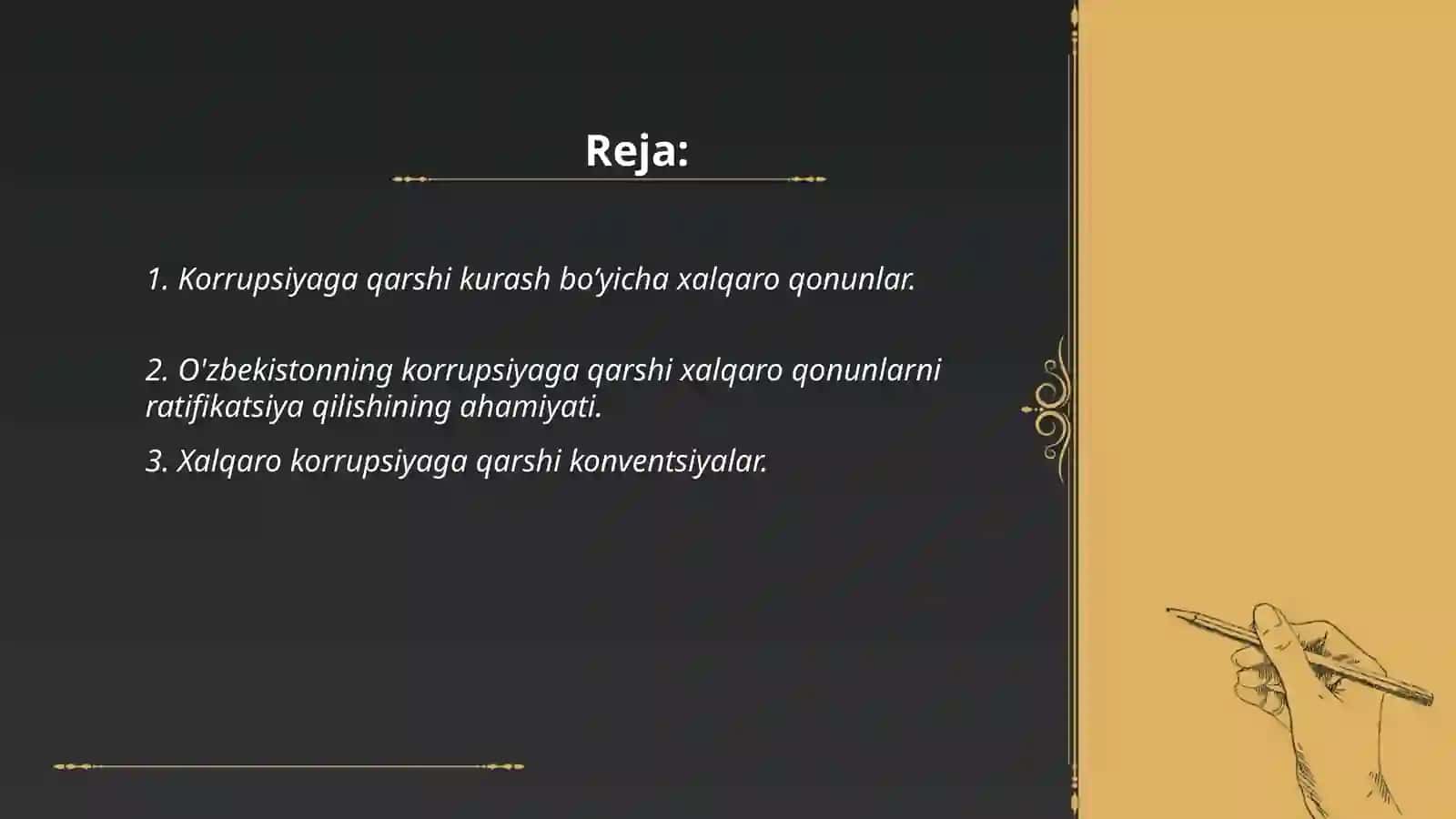 Reja:

1. Korrupsiyaga qarshi kurash bo’yicha xalqaro qonunlar.

2. O'zbekistonning korrupsiyaga qarshi xalqaro qonunlarni ratifikatsiya qilishining ahamiyati.

3. Xalqaro korrupsiyaga qarshi konventsiyalar.